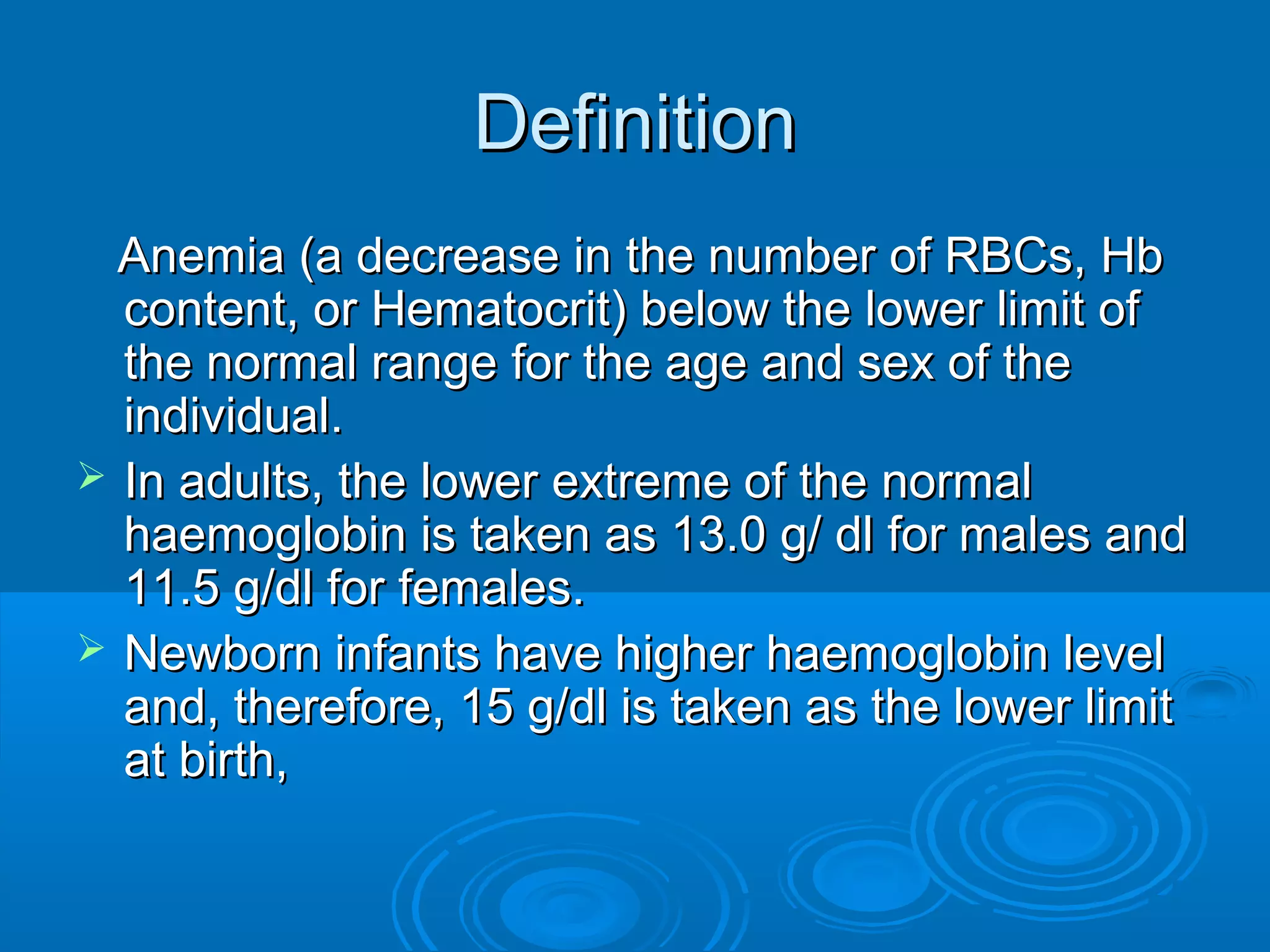 Definition

Anemia (a decrease in the number of RBCs, Hb content, or Hematocrit) below the lower limit of the normal range for the age and sex of the individual.

➢ In adults, the lower extreme of the normal haemoglobin is taken as 13.0 g/ dl for males and 11.5 g/dl for females.

➢ Newborn infants have higher haemoglobin level and, therefore, 15 g/dl is taken as the lower limit at birth,